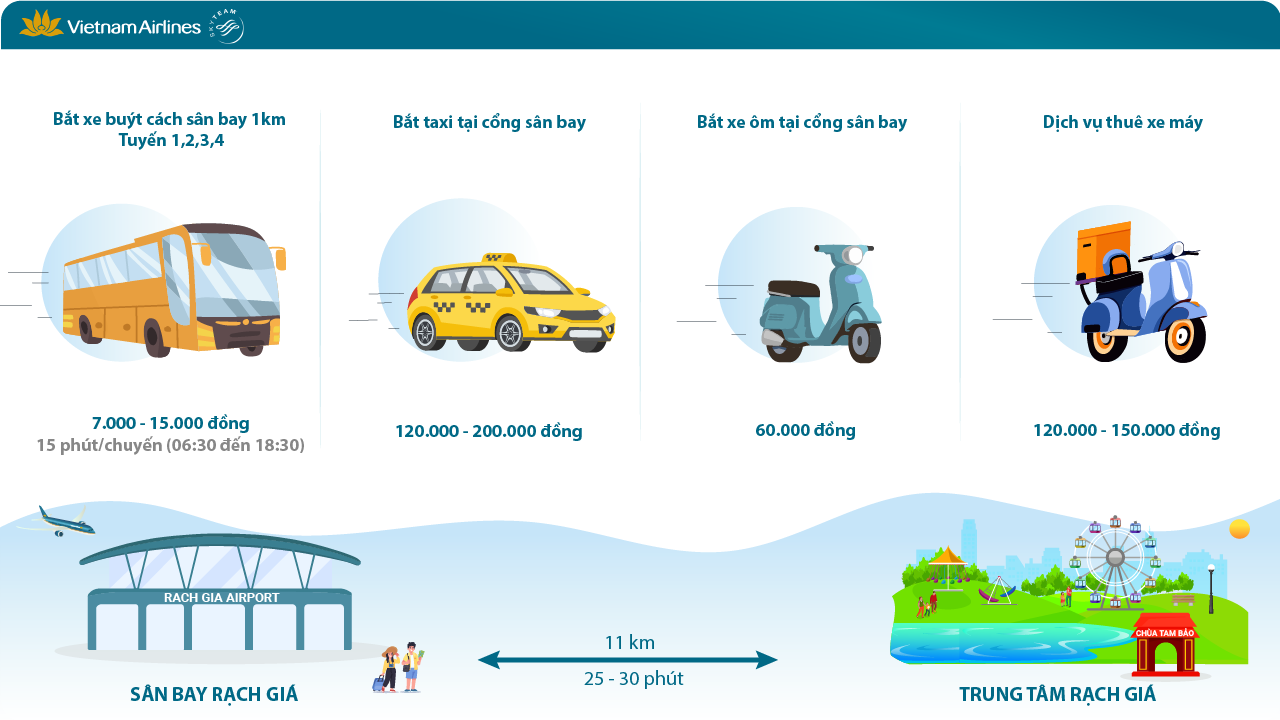 Vietnam Airlines SKYTEAM

Bắt xe buýt cách sân bay 1km
Tuyến 1,2,3,4

7.000 - 15.000 đồng
15 phút/chuyến (06:30 đến 18:30)

Bắt taxi tại cổng sân bay

120.000 - 200.000 đồng

Bắt xe ôm tại cổng sân bay

60.000 đồng

Dịch vụ thuê xe máy

120.000 - 150.000 đồng

RACH GIA AIRPORT

SÂN BAY RẠCH GIÁ

11 km
25 - 30 phút

CHÙA TAM BẢO

TRUNG TÂM RẠCH GIÁ